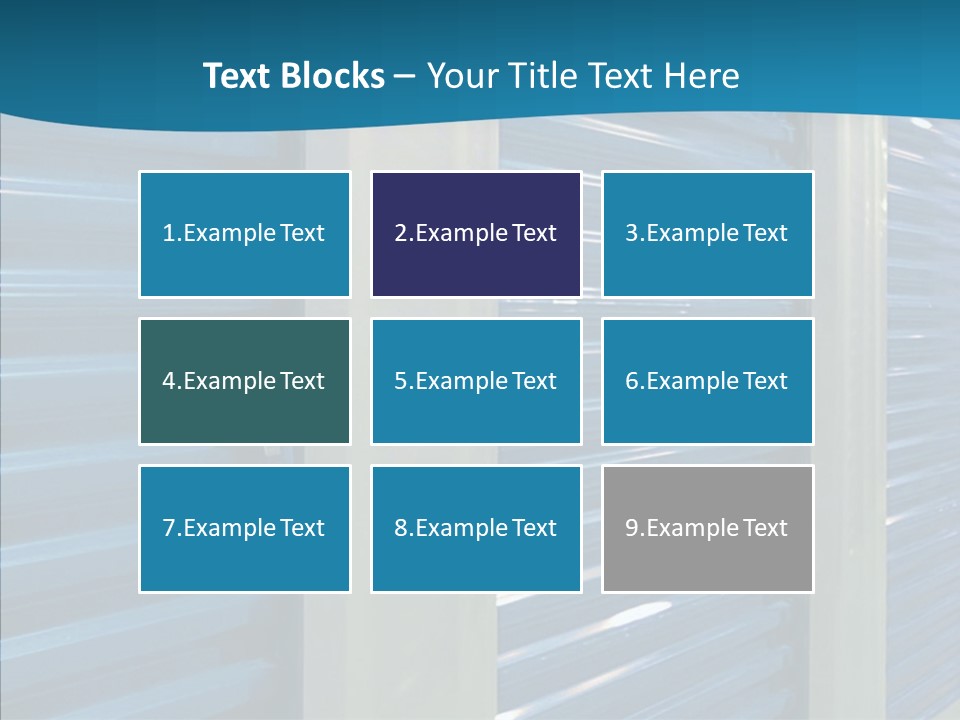 Text Blocks – Your Title Text Here

1.Example Text

2.Example Text

3.Example Text

4.Example Text

5.Example Text

6.Example Text

7.Example Text

8.Example Text

9.Example Text